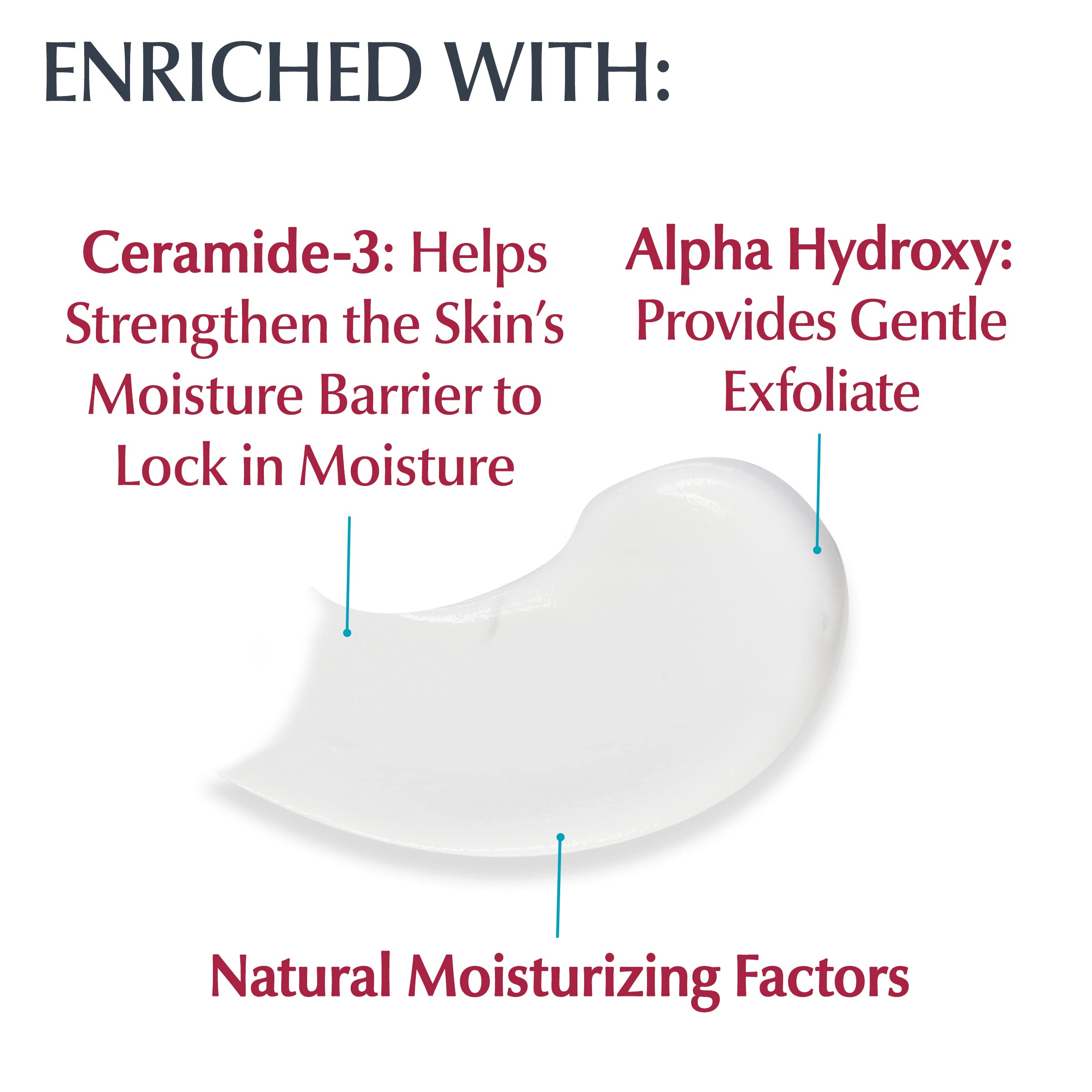 ENRICHED WITH:

Ceramide-3: Helps Strengthen the Skin's Moisture Barrier to Lock in Moisture

Alpha Hydroxy: Provides Gentle Exfoliate

Natural Moisturizing Factors